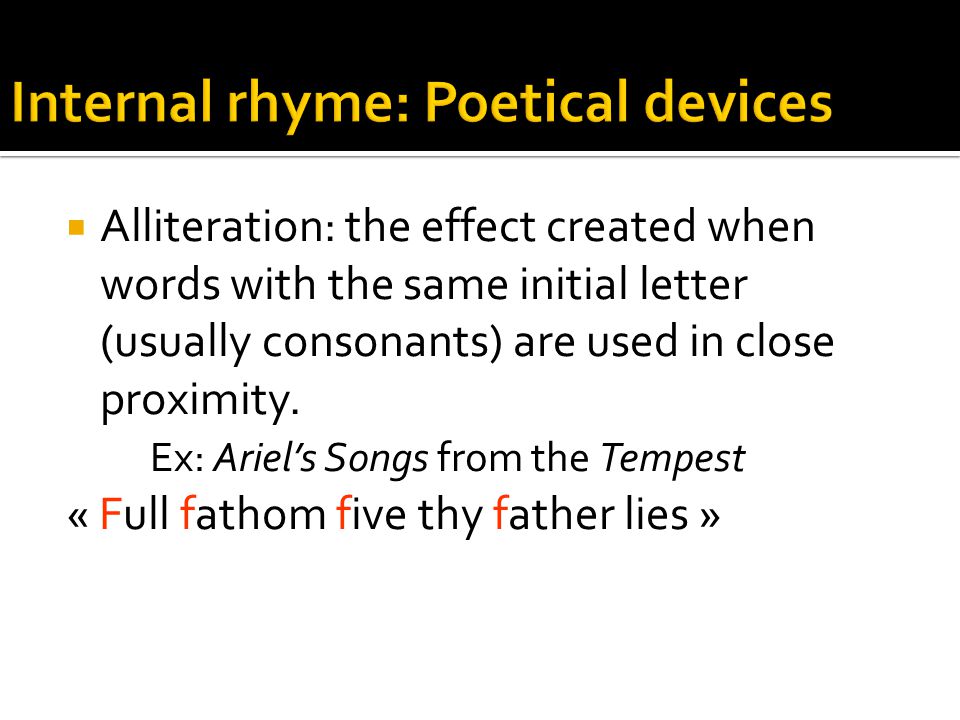 Internal rhyme: Poetical devices

Alliteration: the effect created when words with the same initial letter (usually consonants) are used in close proximity.

Ex: Ariel's Songs from the Tempest

« Full fathom five thy father lies »